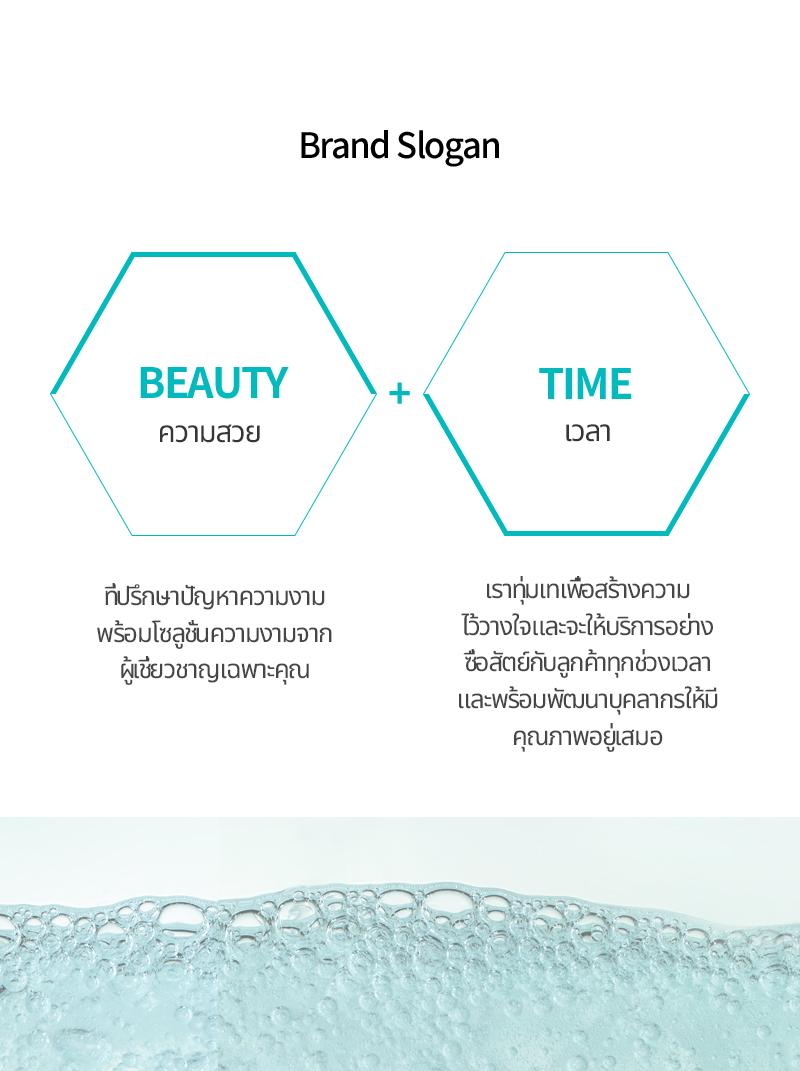 Brand Slogan

BEAUTY
ความสวย

+

TIME
เวลา

ที่ปรึกษาปัญหาความงาม พร้อมโซลูชั่นความงามจาก ผู้เชี่ยวชาญเฉพาะคุณ

เราทุ่มเทเพื่อสร้างความ ไว้วางใจและจะให้บริการอย่าง ซื่อสัตย์กับลูกค้าทุกช่วงเวลา และพร้อมพัฒนาบุคลากรให้มี คุณภาพอยู่เสมอ